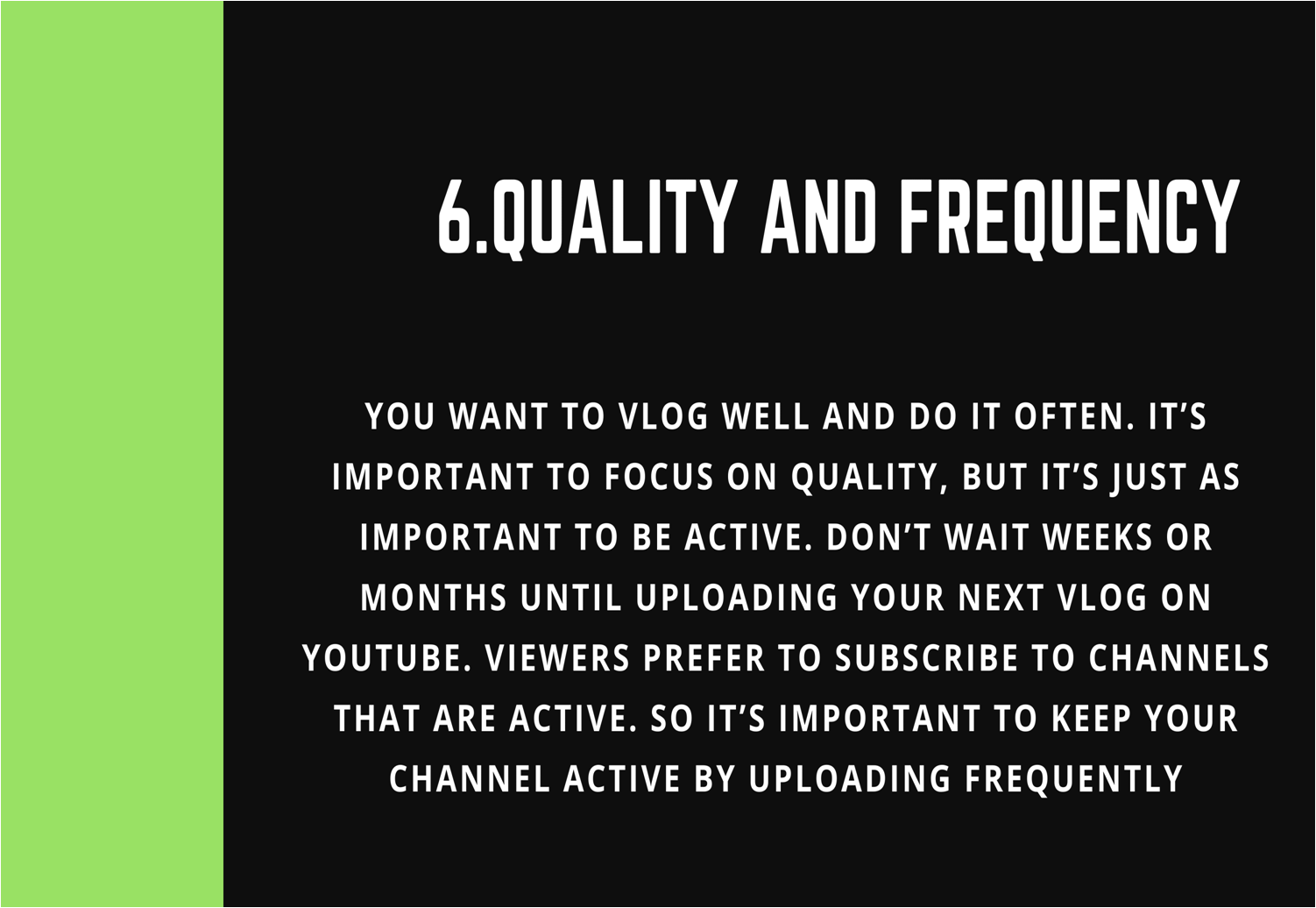 6.QUALITY AND FREQUENCY

YOU WANT TO VLOG WELL AND DO IT OFTEN. IT’S IMPORTANT TO FOCUS ON QUALITY, BUT IT’S JUST AS IMPORTANT TO BE ACTIVE. DON’T WAIT WEEKS OR MONTHS UNTIL UPLOADING YOUR NEXT VLOG ON YOUTUBE. VIEWERS PREFER TO SUBSCRIBE TO CHANNELS THAT ARE ACTIVE. SO IT’S IMPORTANT TO KEEP YOUR CHANNEL ACTIVE BY UPLOADING FREQUENTLY